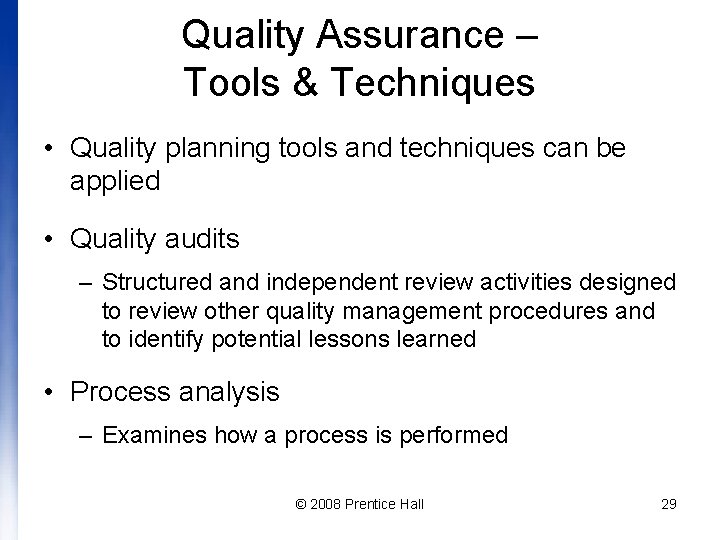 Quality Assurance –
Tools & Techniques

• Quality planning tools and techniques can be applied

• Quality audits

– Structured and independent review activities designed to review other quality management procedures and to identify potential lessons learned

• Process analysis

– Examines how a process is performed

© 2008 Prentice Hall

29